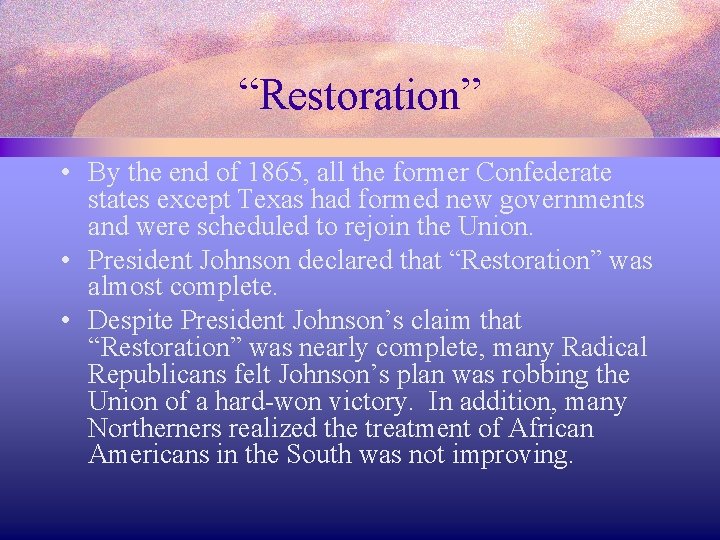 “Restoration”

• By the end of 1865, all the former Confederate states except Texas had formed new governments and were scheduled to rejoin the Union.

• President Johnson declared that “Restoration” was almost complete.

• Despite President Johnson’s claim that “Restoration” was nearly complete, many Radical Republicans felt Johnson’s plan was robbing the Union of a hard-won victory. In addition, many Northerners realized the treatment of African Americans in the South was not improving.